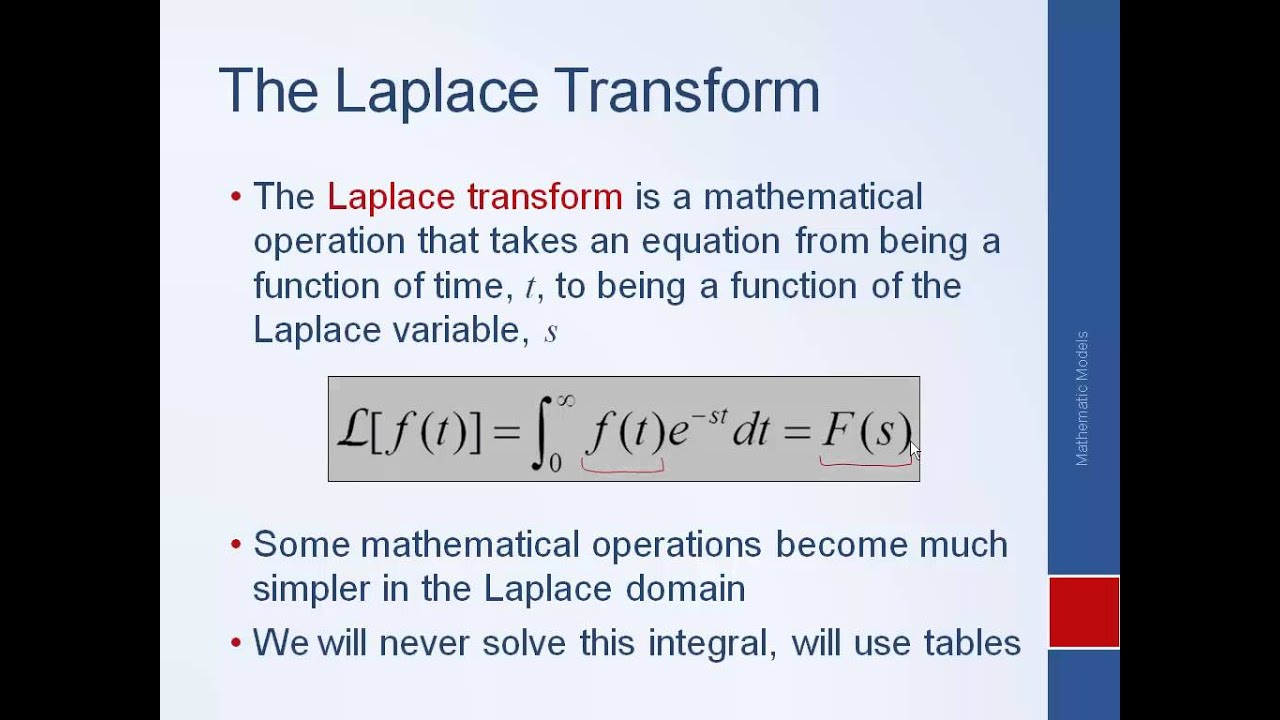 The Laplace Transform

• The Laplace transform is a mathematical operation that takes an equation from being a function of time, $t$, to being a function of the Laplace variable, $s$

$\mathcal{L}[f(t)] = \int_0^\infty f(t)e^{-st}dt = F(s)$

• Some mathematical operations become much simpler in the Laplace domain

• We will never solve this integral, will use tables

Mathematic Models